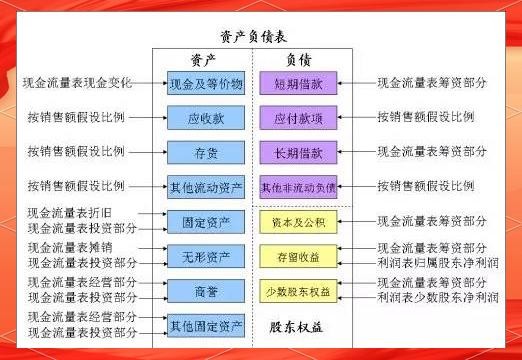 资产负债表

资产

负债

现金流量表现金变化

现金及等价物

短期借款

现金流量表筹资部分

按销售额假设比例

应收款

应付款项

按销售额假设比例

按销售额假设比例

存货

长期借款

现金流量表筹资部分

按销售额假设比例

其他流动资产

其他非流动负债

按销售额假设比例

现金流量表折旧
现金流量表投资部分

固定资产

资本及公积

现金流量表筹资部分

现金流量表摊销
现金流量表投资部分

无形资产

存留收益

现金流量表筹资部分
利润表归属股东净利润

现金流量表经营部分
现金流量表投资部分

商誉

少数股东权益

现金流量表筹资部分
利润表少数股东净利润

现金流量表经营部分
现金流量表投资部分

其他固定资产

股东权益